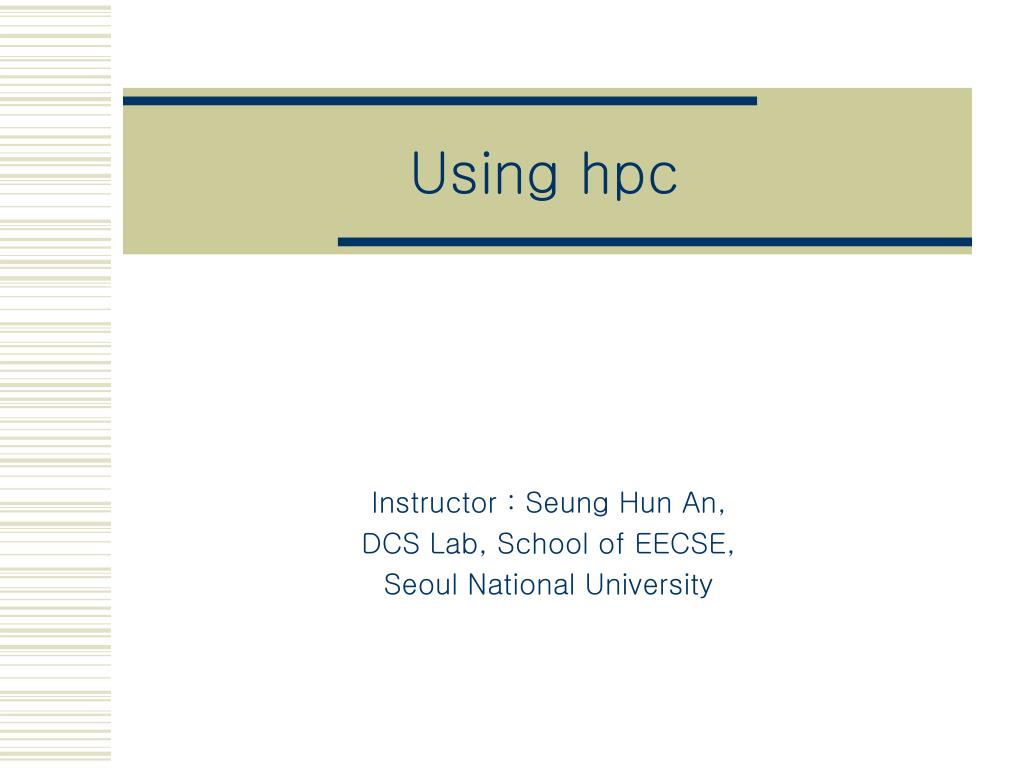 Using hpc

Instructor : Seung Hun An,
DCS Lab, School of EECSE,
Seoul National University